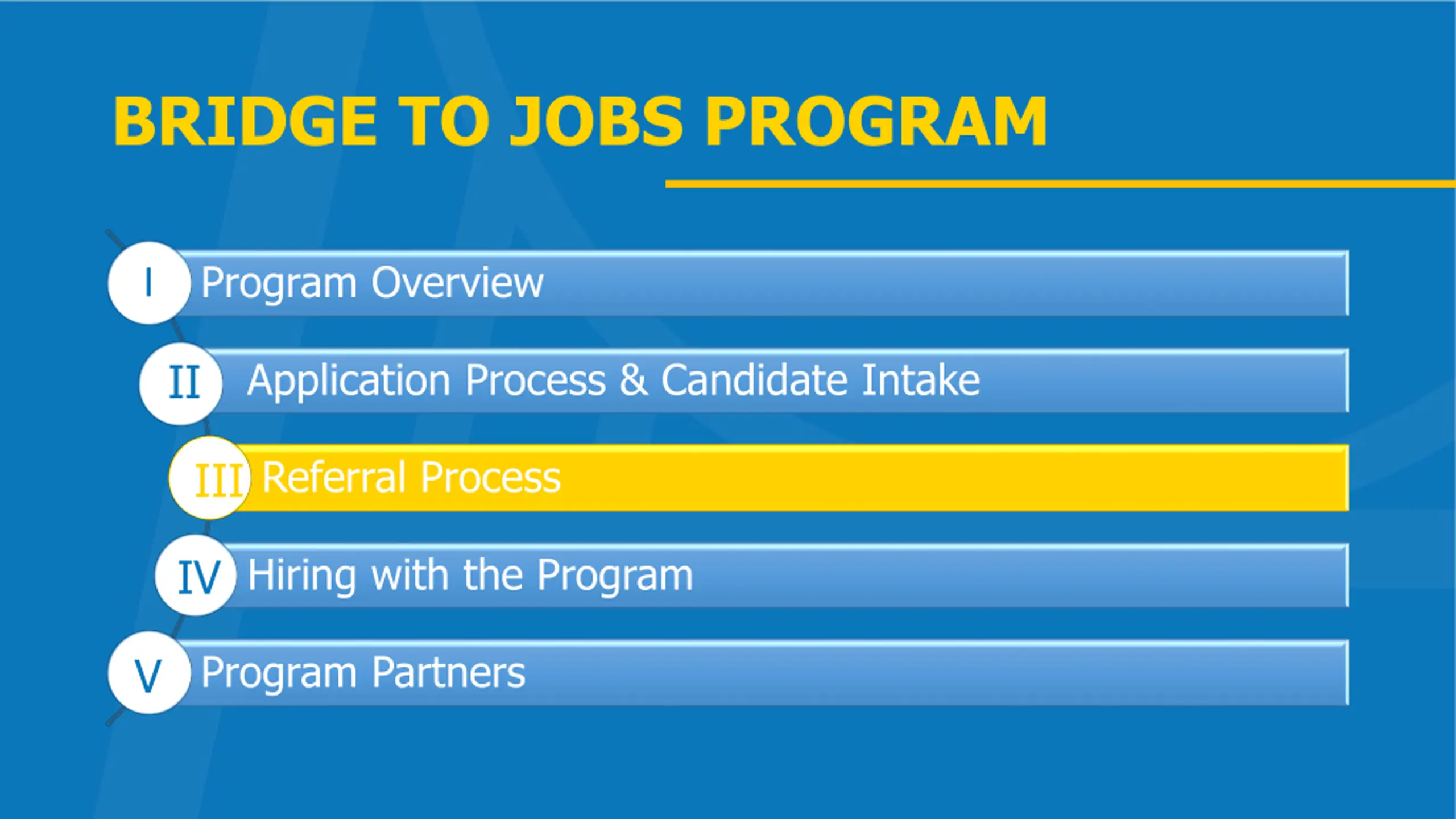 BRIDGE TO JOBS PROGRAM

I Program Overview

II Application Process & Candidate Intake

III Referral Process

IV Hiring with the Program

V Program Partners